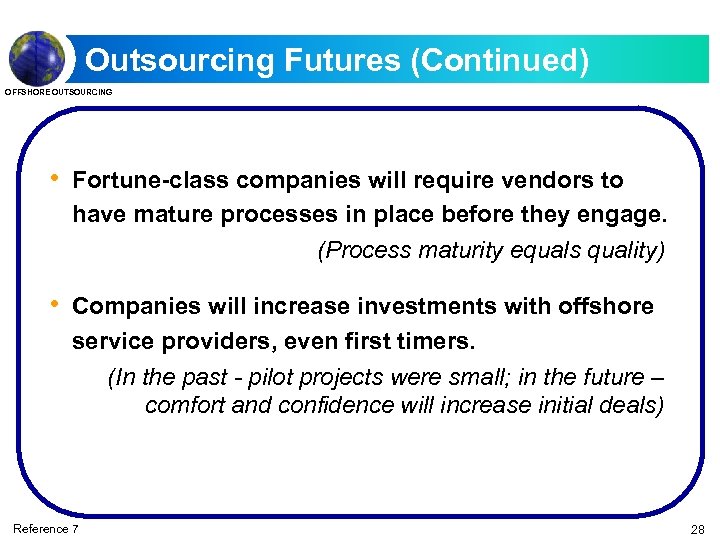 Outsourcing Futures (Continued)

OFFSHORE OUTSOURCING

• Fortune-class companies will require vendors to have mature processes in place before they engage.

(Process maturity equals quality)

• Companies will increase investments with offshore service providers, even first timers.

(In the past - pilot projects were small; in the future – comfort and confidence will increase initial deals)

Reference 7

28